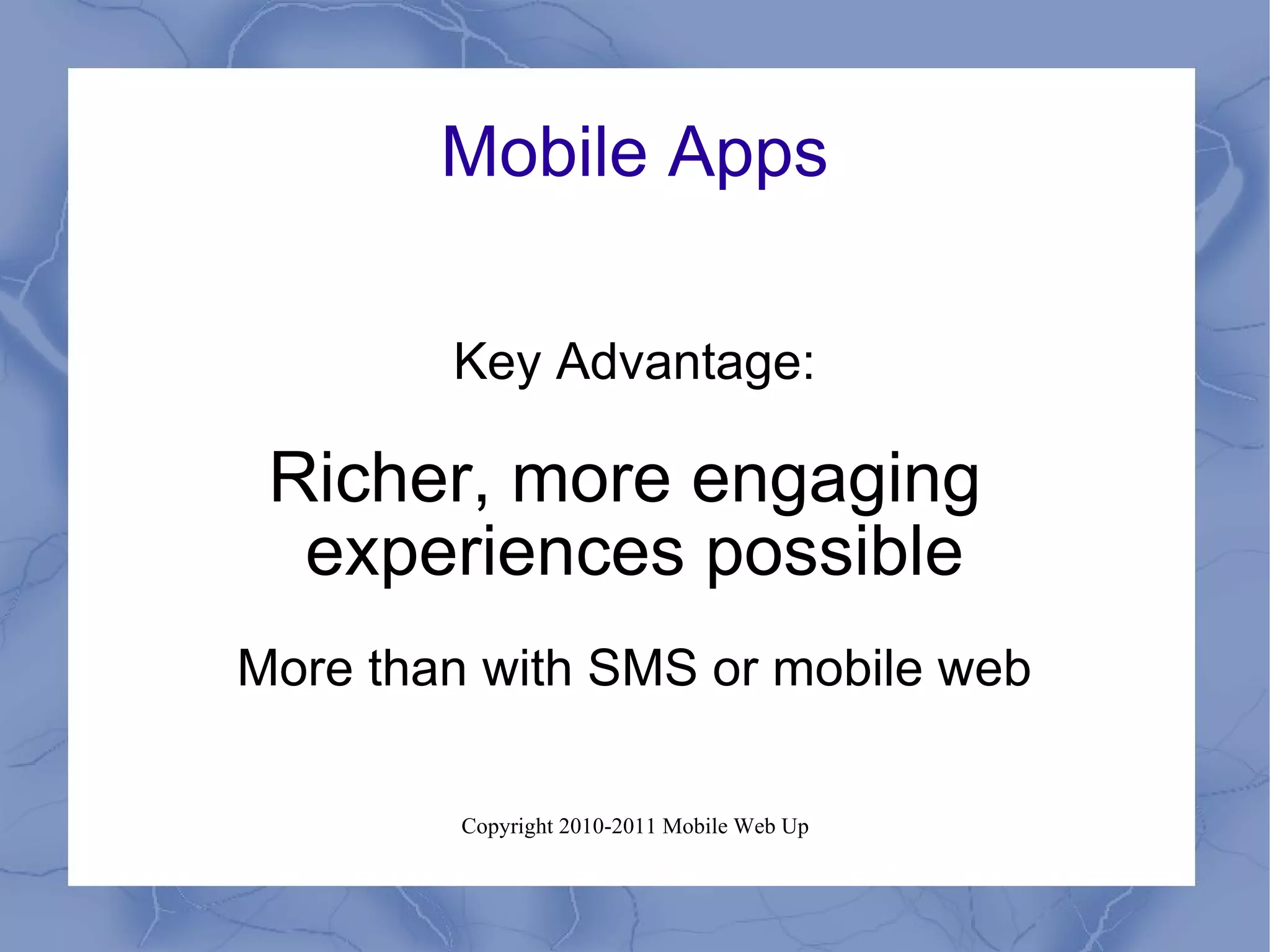 Mobile Apps

Key Advantage:

Richer, more engaging experiences possible

More than with SMS or mobile web

Copyright 2010-2011 Mobile Web Up